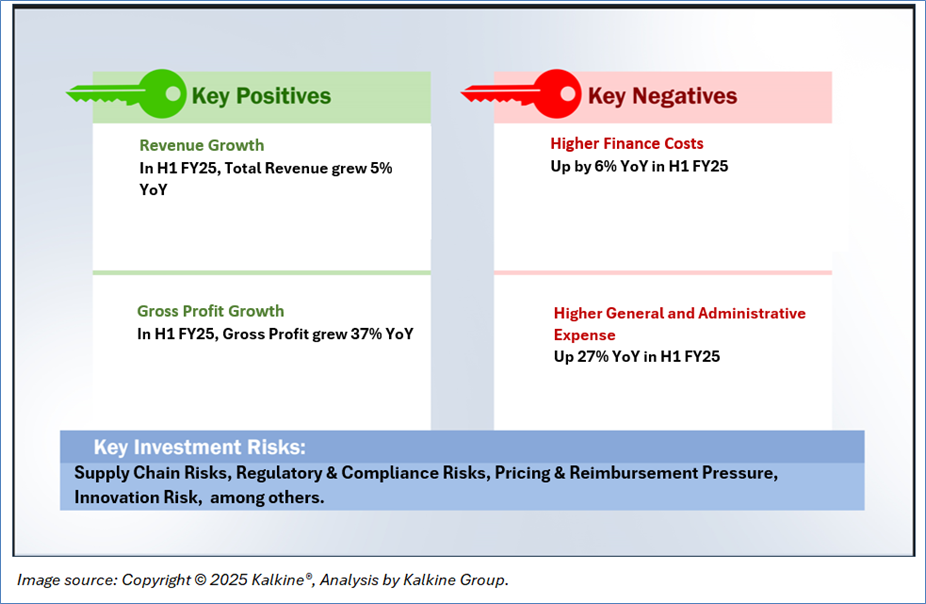 Key Positives

Revenue Growth
In H1 FY25, Total Revenue grew 5% YoY

Gross Profit Growth
In H1 FY25, Gross Profit grew 37% YoY

Key Negatives

Higher Finance Costs
Up by 6% YoY in H1 FY25

Higher General and Administrative Expense
Up 27% YoY in H1 FY25

Key Investment Risks:
Supply Chain Risks, Regulatory & Compliance Risks, Pricing & Reimbursement Pressure, Innovation Risk, among others.

Image source: Copyright © 2025 Kalkine®, Analysis by Kalkine Group.